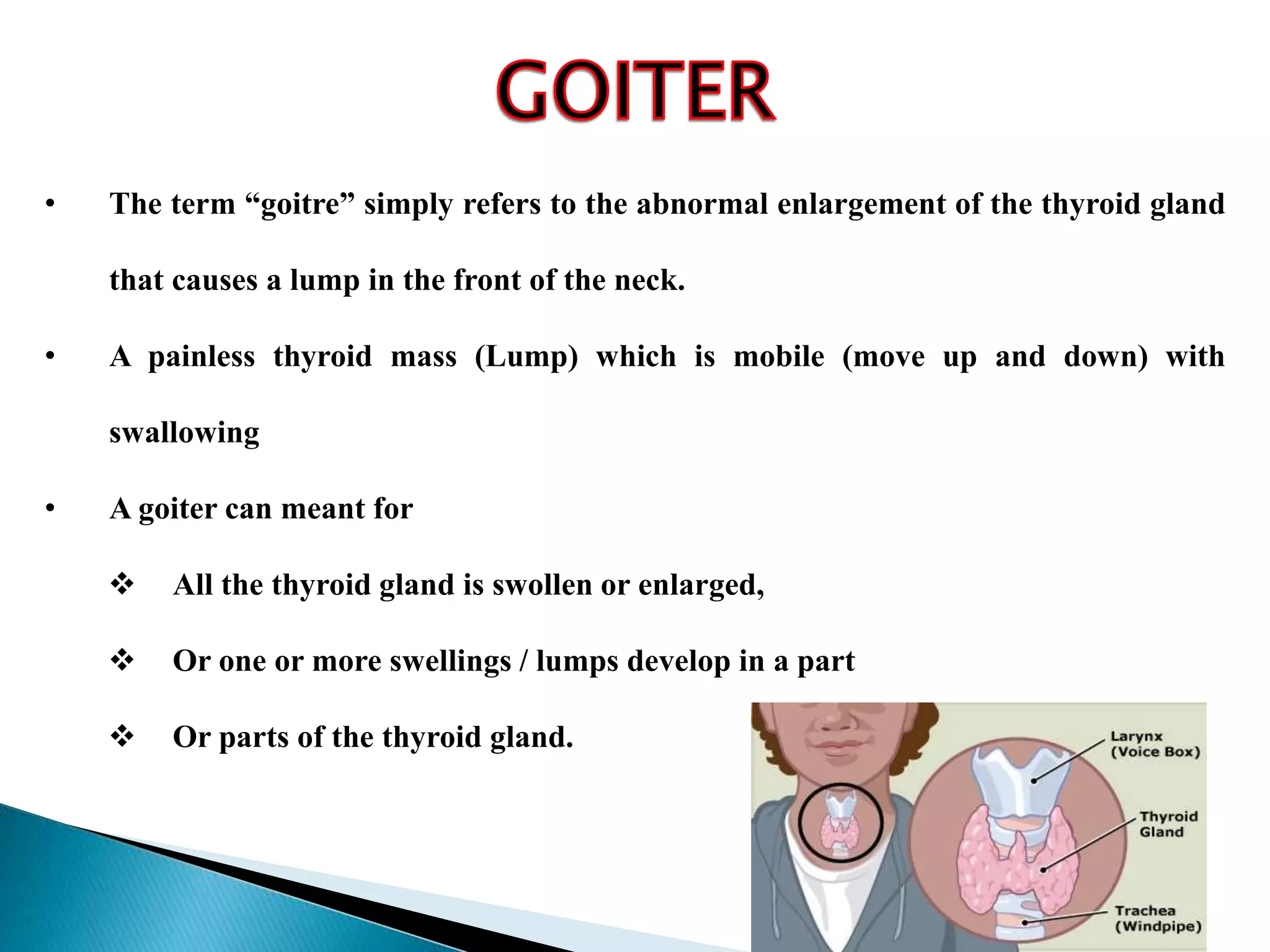 GOITER

• The term “goitre” simply refers to the abnormal enlargement of the thyroid gland that causes a lump in the front of the neck.

• A painless thyroid mass (Lump) which is mobile (move up and down) with swallowing

• A goiter can meant for

❖ All the thyroid gland is swollen or enlarged,

❖ Or one or more swellings / lumps develop in a part

❖ Or parts of the thyroid gland.

Larynx (Voice Box)

Thyroid Gland

Trachea (Windpipe)